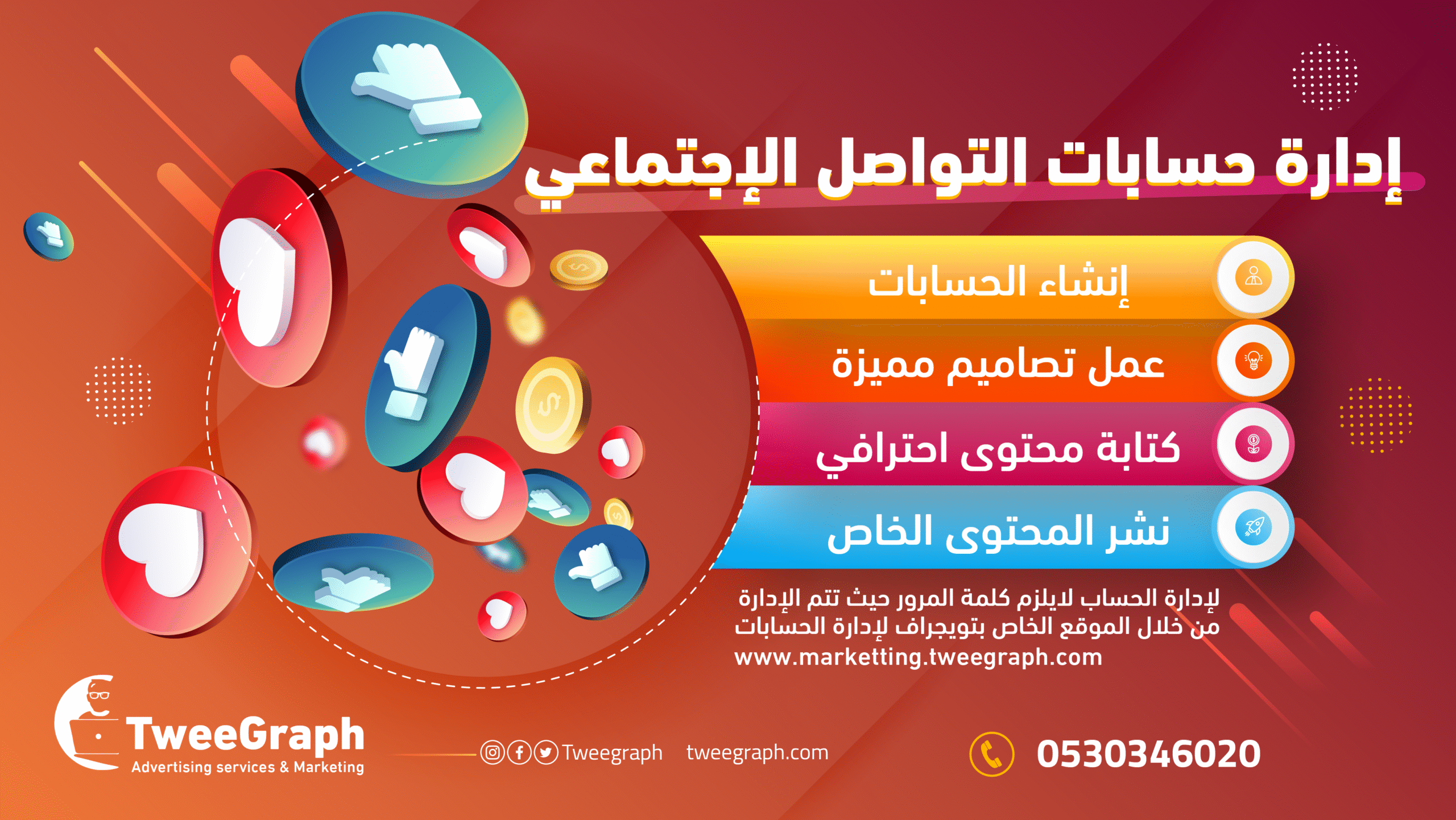 إدارة حسابات التواصل الإجتماعي

إنشاء الحسابات

عمل تصاميم مميزة

كتابة محتوى احترافي

نشر المحتوى الخاص

لإدارة الحساب لايلزم كلمة المرور حيث تتم الإدارة من خلال الموقع الخاص بتويجراف لإدارة الحسابات
www.marketting.tweegraph.com

TweeGraph
Advertising services & Marketing

Tweegraph tweegraph.com

0530346020